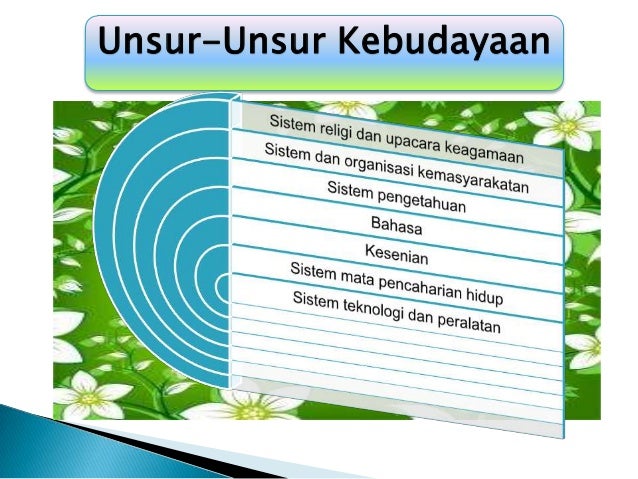 Unsur-Unsur Kebudayaan

Sistem religi dan upacara keagamaan

Sistem dan organisasi kemasyarakatan

Sistem pengetahuan

Bahasa

Kesenian

Sistem mata pencaharian hidup

Sistem teknologi dan peralatan